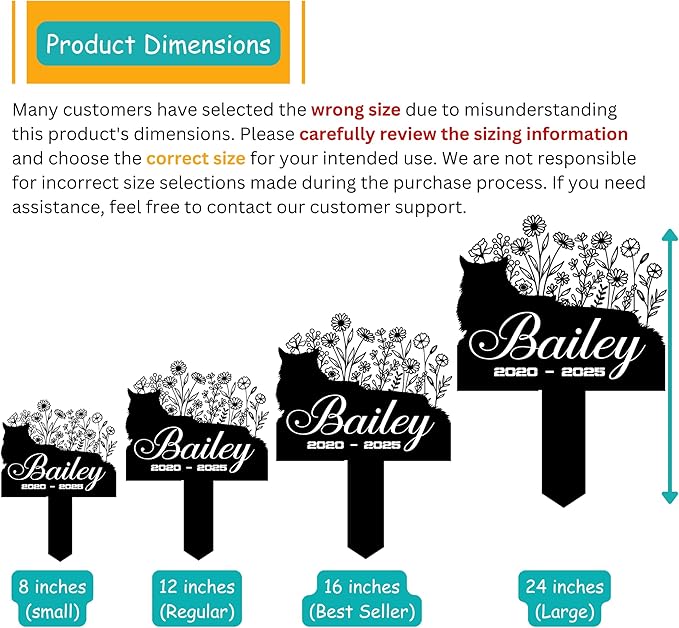 Product Dimensions

Many customers have selected the wrong size due to misunderstanding this product's dimensions. Please carefully review the sizing information and choose the correct size for your intended use. We are not responsible for incorrect size selections made during the purchase process. If you need assistance, feel free to contact our customer support.

Bailey
2020 - 2025

Bailey
2020 - 2025

Bailey
2020 - 2025

Bailey
2020 - 2025

8 inches (small)

12 inches (Regular)

16 inches (Best Seller)

24 inches (Large)